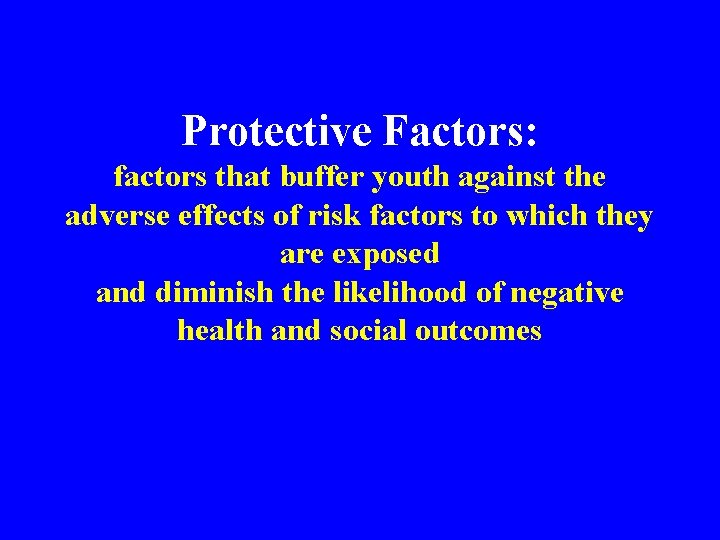 Protective Factors:
factors that buffer youth against the adverse effects of risk factors to which they are exposed
and diminish the likelihood of negative health and social outcomes